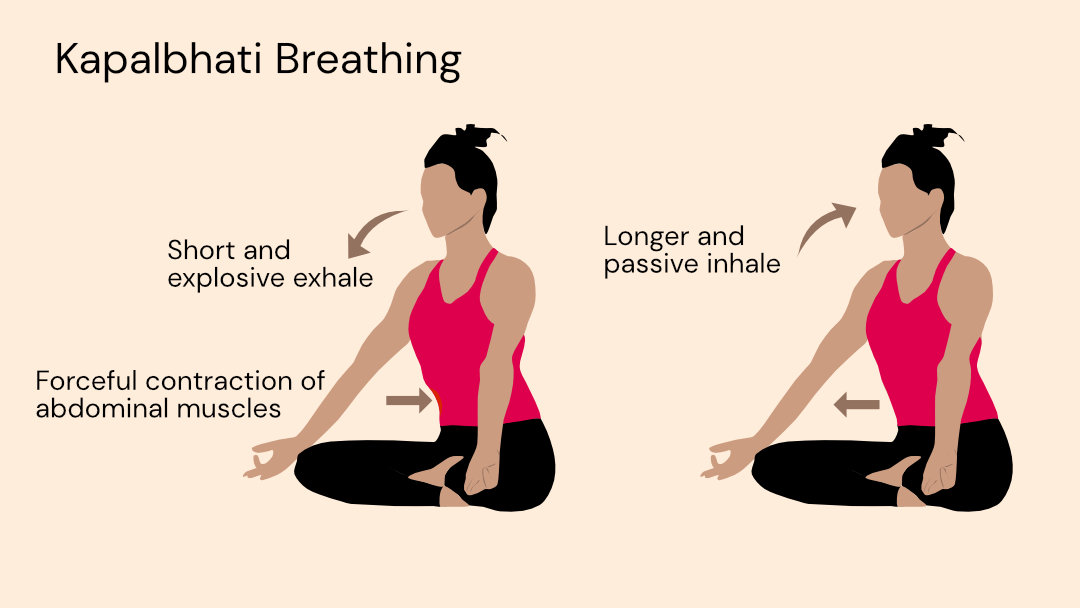 Kapalbhati Breathing

Short and explosive exhale

Forceful contraction of abdominal muscles

Longer and passive inhale